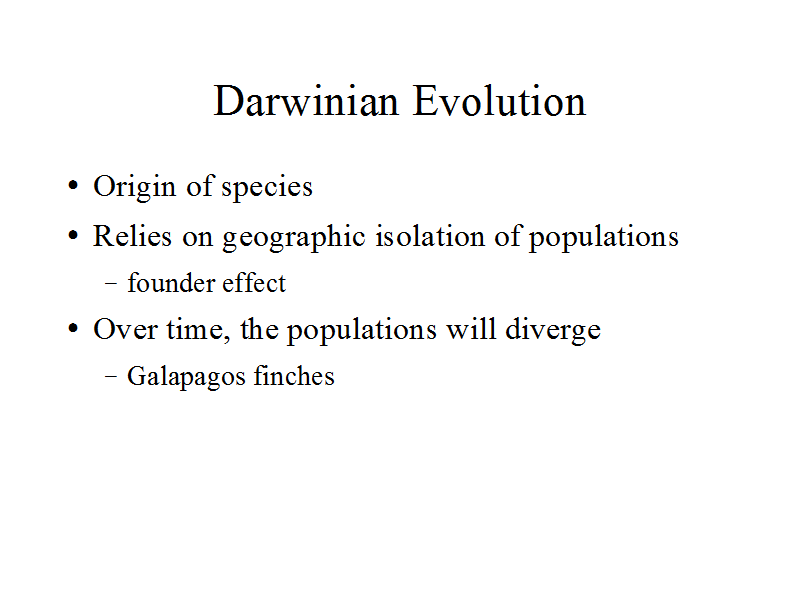 Darwinian Evolution

• Origin of species
• Relies on geographic isolation of populations
  – founder effect
• Over time, the populations will diverge
  – Galapagos finches